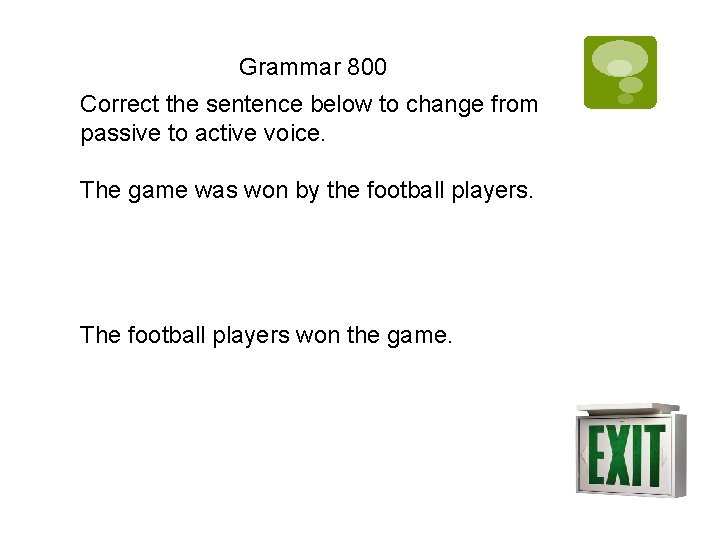 Grammar 800

Correct the sentence below to change from passive to active voice.

The game was won by the football players.

The football players won the game.

EXIT